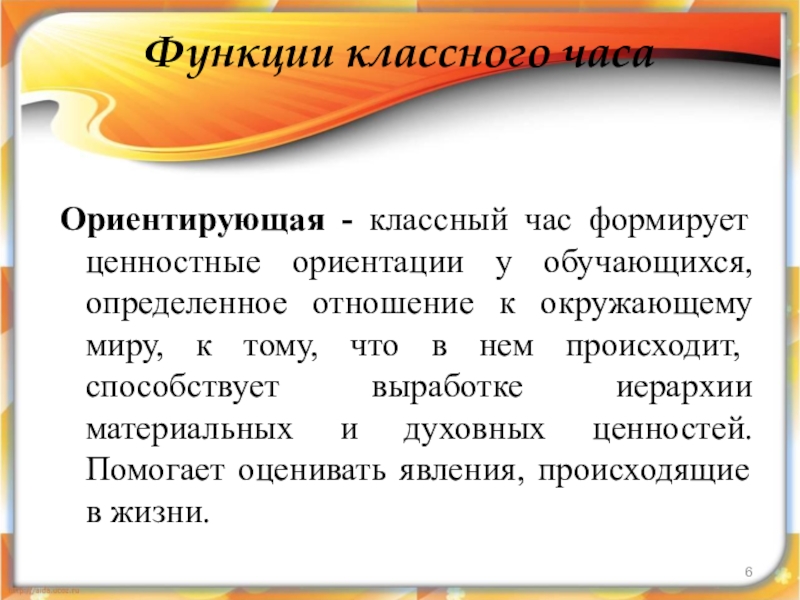 Функции классного часа

Ориентирующая - классный час формирует ценностные ориентации у обучающихся, определенное отношение к окружающему миру, к тому, что в нем происходит, способствует выработке иерархии материальных и духовных ценностей. Помогает оценивать явления, происходящие в жизни.

6